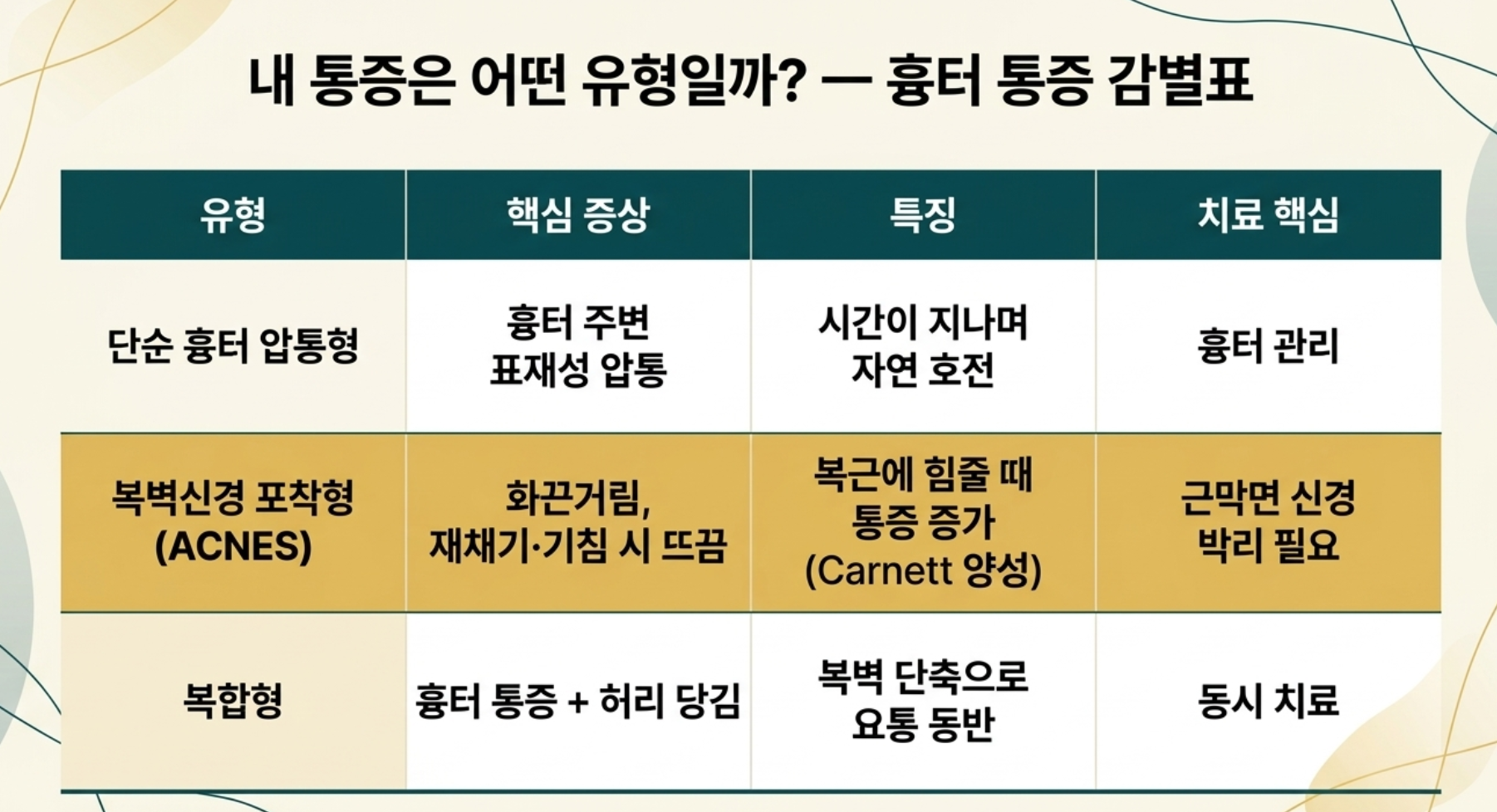 내 통증은 어떤 유형일까? — 흉터 통증 감별표

| 유형 | 핵심 증상 | 특징 | 치료 핵심 |
|---|---|---|---|
| 단순 흉터 압통형 | 흉터 주변 표재성 압통 | 시간이 지나며 자연 호전 | 흉터 관리 |
| 복벽신경 포착형 (ACNES) | 화끈거림, 재채기·기침 시 뜨끔 | 복근에 힘줄 때 통증 증가 (Carnett 양성) | 근막면 신경 박리 필요 |
| 복합형 | 흉터 통증 + 허리 당김 | 복벽 단축으로 요통 동반 | 동시 치료 |